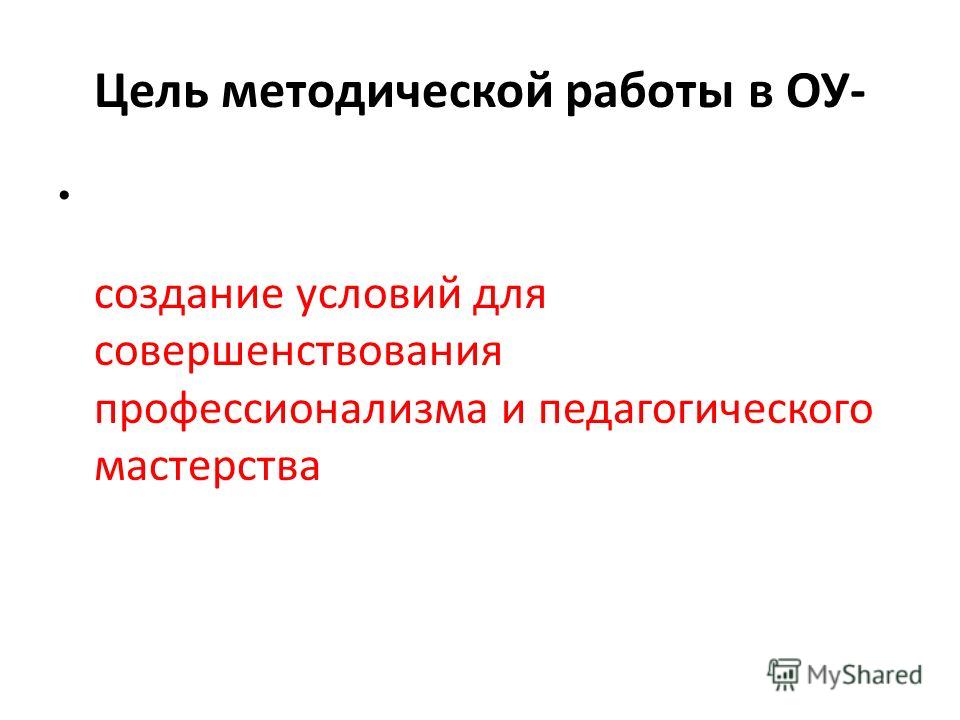 Цель методической работы в ОУ-

•

создание условий для совершенствования профессионализма и педагогического мастерства

MyShared